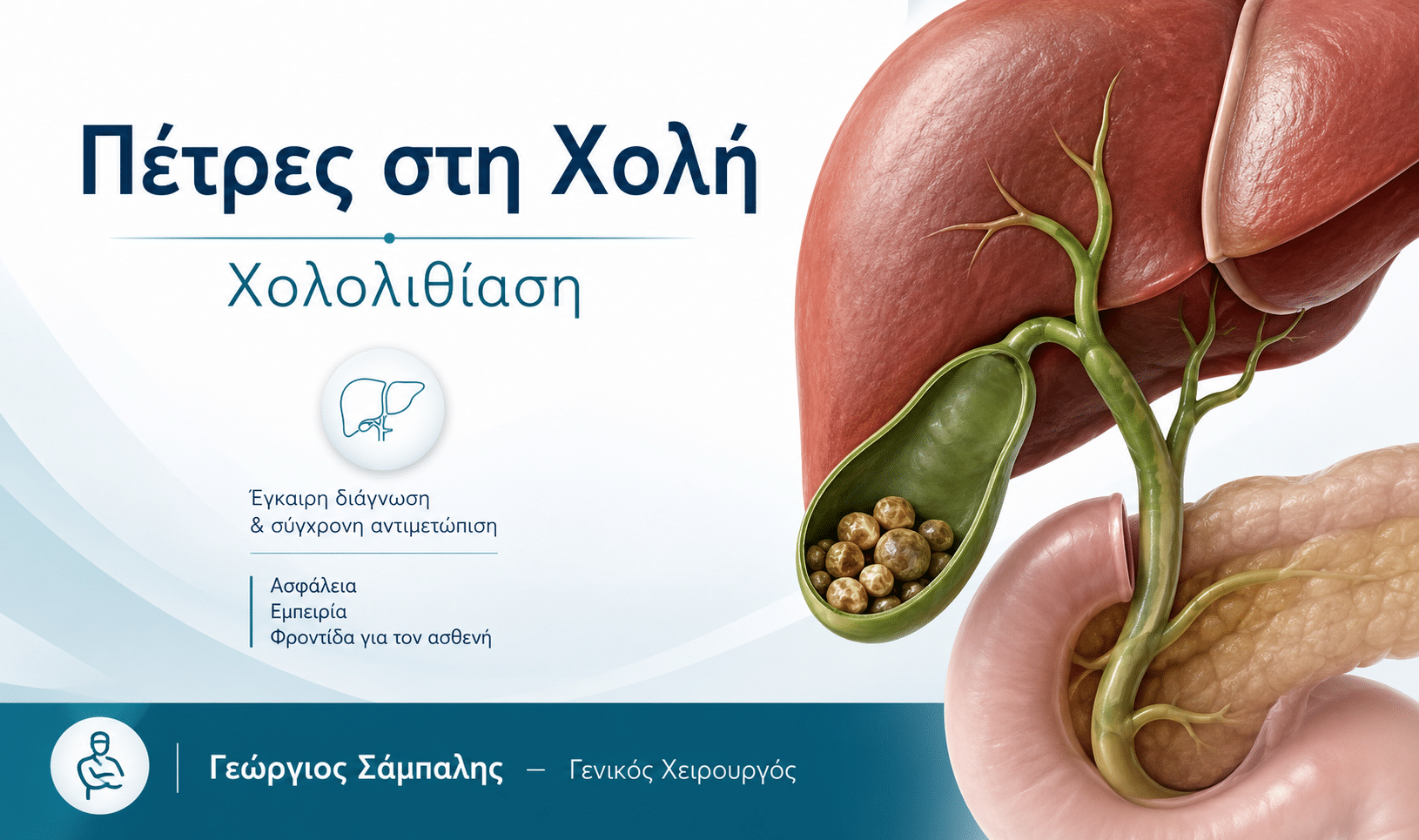 Πέτρες στη Χολή

Χολολιθίαση

Έγκαιρη διάγνωση
& σύγχρονη αντιμετώπιση

Ασφάλεια
Εμπειρία
Φροντίδα για τον ασθενή

Γεώργιος Σάμπαλης — Γενικός Χειρουργός